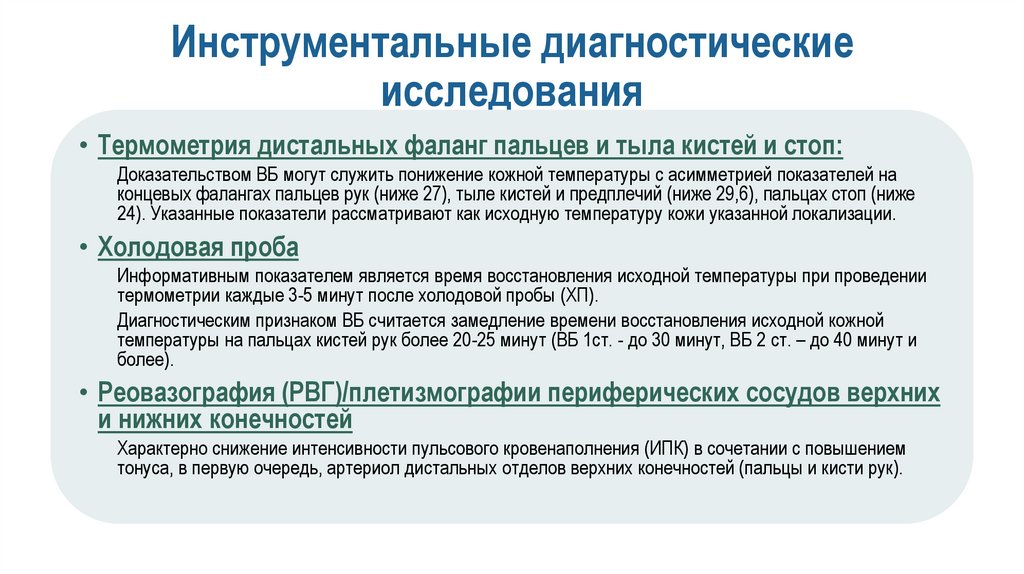 Инструментальные диагностические исследования

• Термометрия дистальных фаланг пальцев и тыла кистей и стоп:

Доказательством ВБ могут служить понижение кожной температуры с асимметрией показателей на концевых фалангах пальцев рук (ниже 27), тыле кистей и предплечий (ниже 29,6), пальцах стоп (ниже 24). Указанные показатели рассматривают как исходную температуру кожи указанной локализации.

• Холодовая проба

Информативным показателем является время восстановления исходной температуры при проведении термометрии каждые 3-5 минут после холодовой пробы (ХП).

Диагностическим признаком ВБ считается замедление времени восстановления исходной кожной температуры на пальцах кистей рук более 20-25 минут (ВБ 1ст. - до 30 минут, ВБ 2 ст. – до 40 минут и более).

• Реовазография (РВГ)/плетизмографии периферических сосудов верхних и нижних конечностей

Характерно снижение интенсивности пульсового кровенаполнения (ИПК) в сочетании с повышением тонуса, в первую очередь, артериол дистальных отделов верхних конечностей (пальцы и кисти рук).